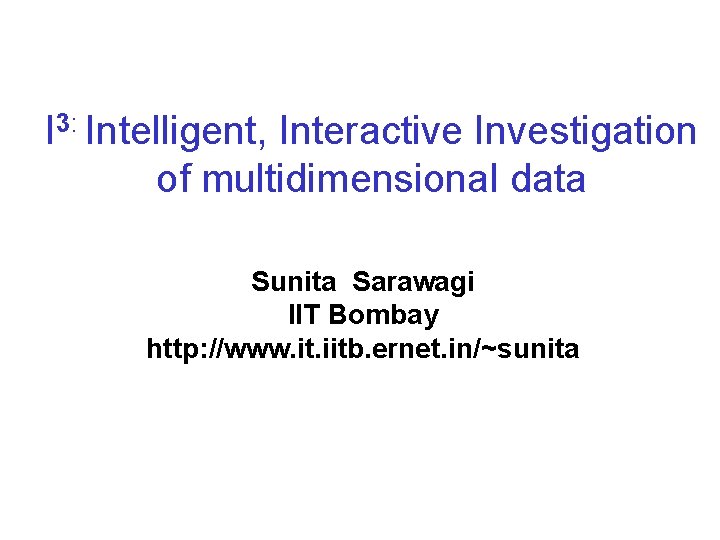 $I^{3:}$ Intelligent, Interactive Investigation of multidimensional data

Sunita Sarawagi
IIT Bombay
http://www.it.iitb.ernet.in/~sunita